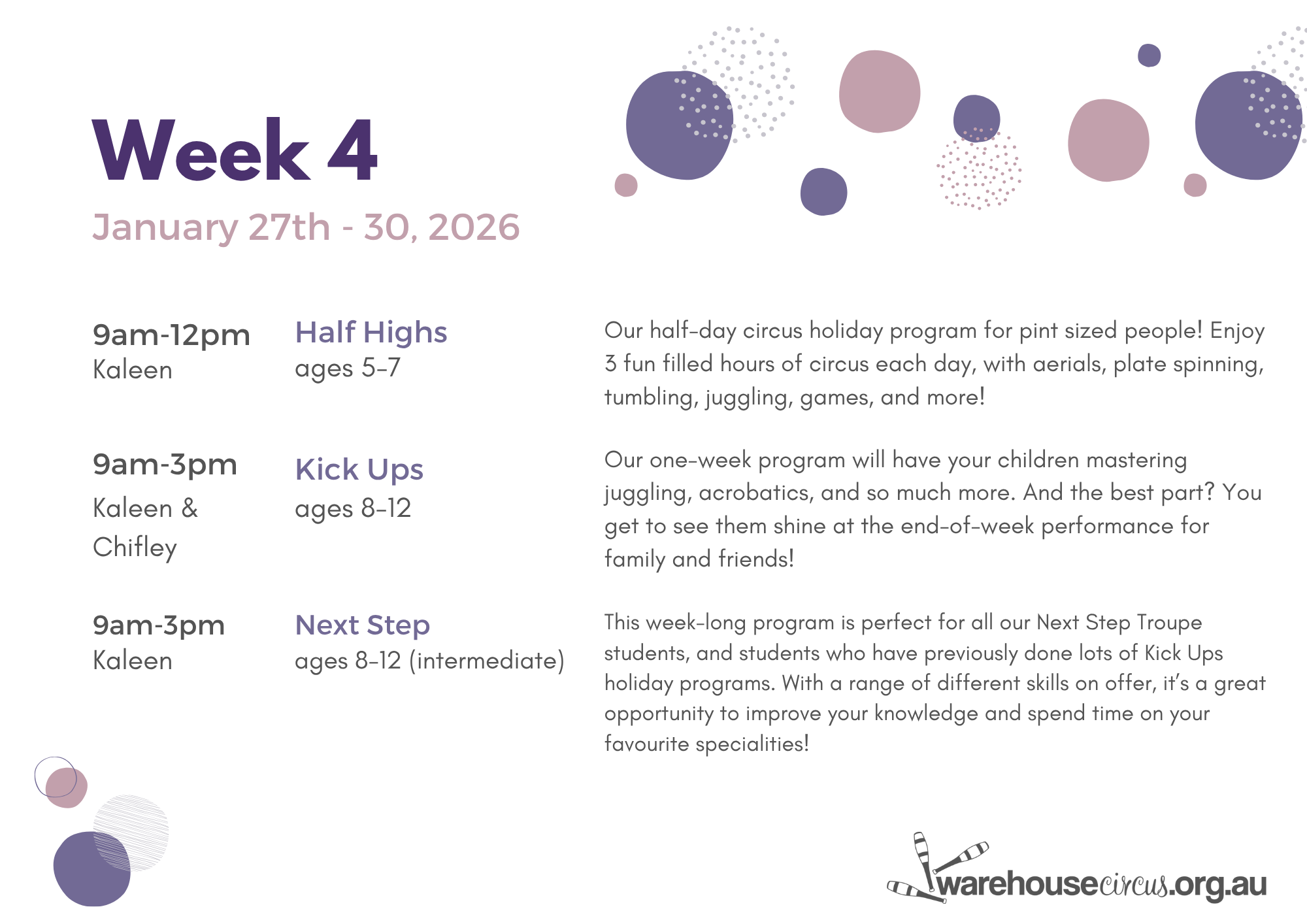 Week 4

January 27th - 30, 2026

9am-12pm
Kaleen

Half Highs
ages 5-7

Our half-day circus holiday program for pint sized people! Enjoy 3 fun filled hours of circus each day, with aerials, plate spinning, tumbling, juggling, games, and more!

9am-3pm
Kaleen & Chifley

Kick Ups
ages 8-12

Our one-week program will have your children mastering juggling, acrobatics, and so much more. And the best part? You get to see them shine at the end-of-week performance for family and friends!

9am-3pm
Kaleen

Next Step
ages 8-12 (intermediate)

This week-long program is perfect for all our Next Step Troupe students, and students who have previously done lots of Kick Ups holiday programs. With a range of different skills on offer, it's a great opportunity to improve your knowledge and spend time on your favourite specialities!

warehousecircus.org.au